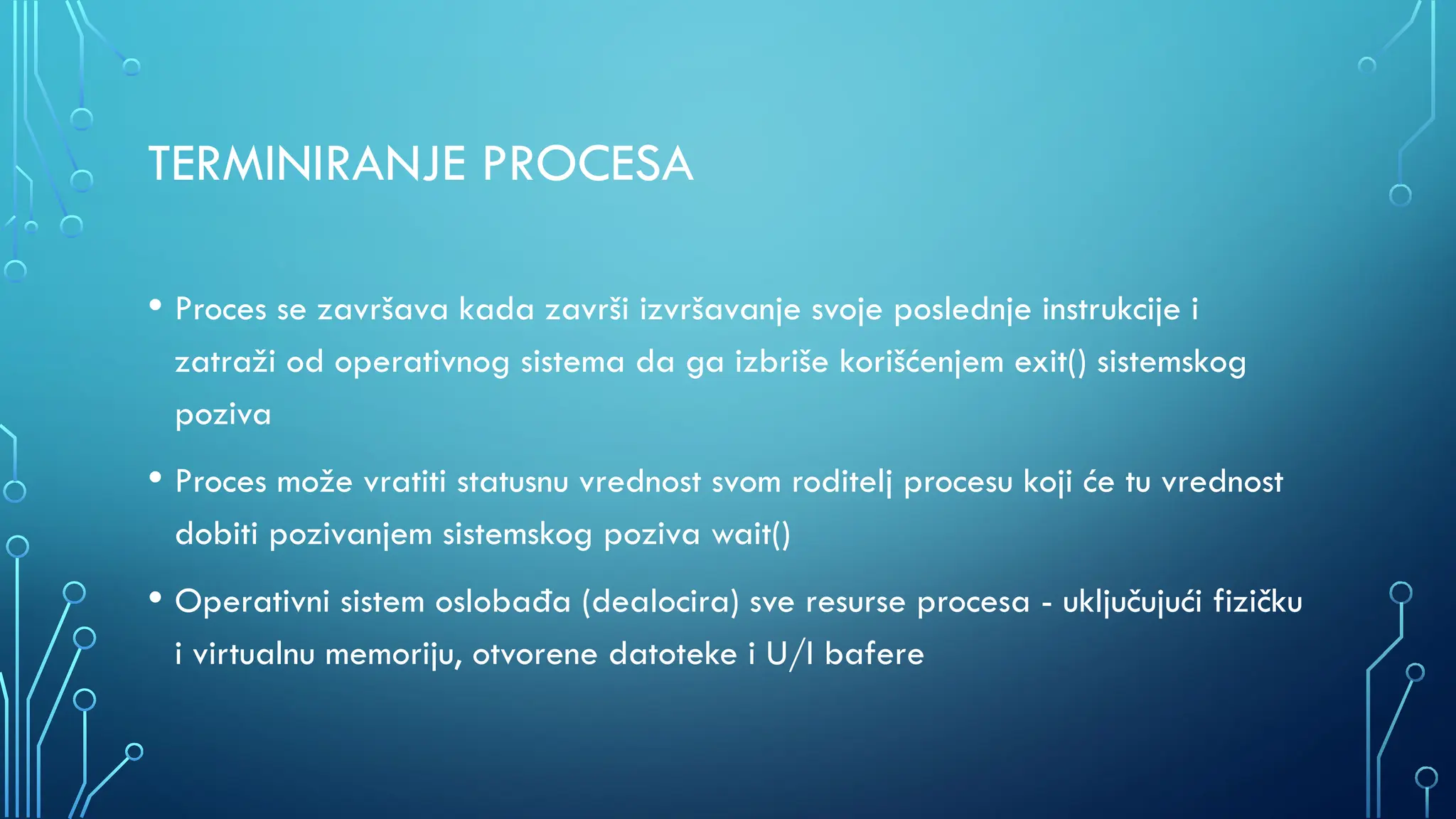 TERMINIRANJE PROCESA

• Proces se završava kada završi izvršavanje svoje poslednje instrukcije i zatraži od operativnog sistema da ga izbriše korišćenjem exit() sistemskog poziva

• Proces može vratiti statusnu vrednost svom roditelj procesu koji će tu vrednost dobiti pozivanjem sistemskog poziva wait()

• Operativni sistem oslobađa (dealocira) sve resurse procesa - uključujući fizičku i virtualnu memoriju, otvorene datoteke i U/I bafere